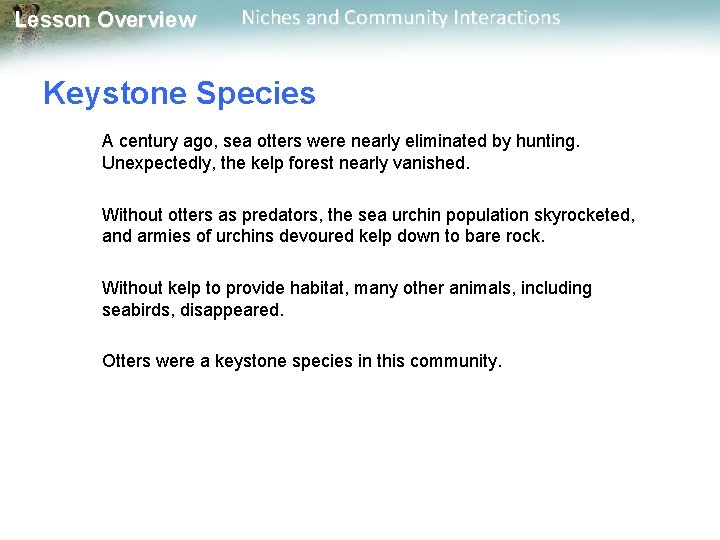 Lesson Overview

Niches and Community Interactions

Keystone Species

A century ago, sea otters were nearly eliminated by hunting. Unexpectedly, the kelp forest nearly vanished.

Without otters as predators, the sea urchin population skyrocketed, and armies of urchins devoured kelp down to bare rock.

Without kelp to provide habitat, many other animals, including seabirds, disappeared.

Otters were a keystone species in this community.